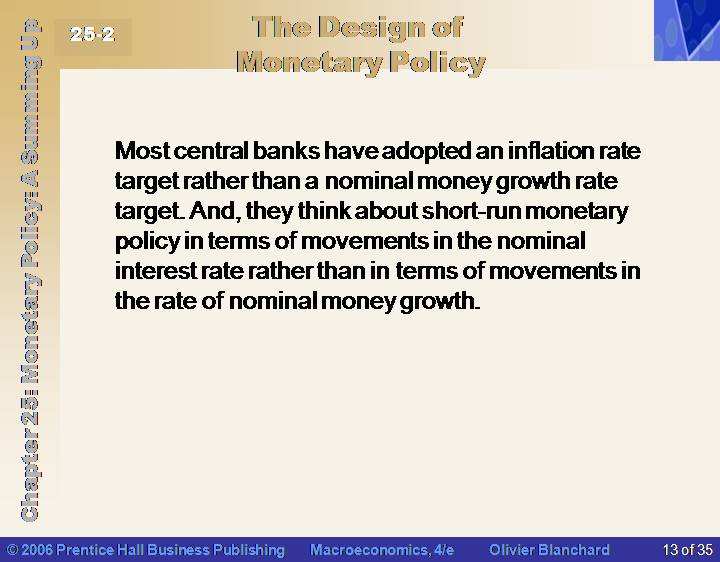 Chapter 25: Monetary Policy: A Summing Up

25-2

The Design of Monetary Policy

Most central banks have adopted an inflation rate target rather than a nominal money growth rate target. And, they think about short-run monetary policy in terms of movements in the nominal interest rate rather than in terms of movements in the rate of nominal money growth.

© 2006 Prentice Hall Business Publishing Macroeconomics, 4/e Olivier Blanchard 13 of 35